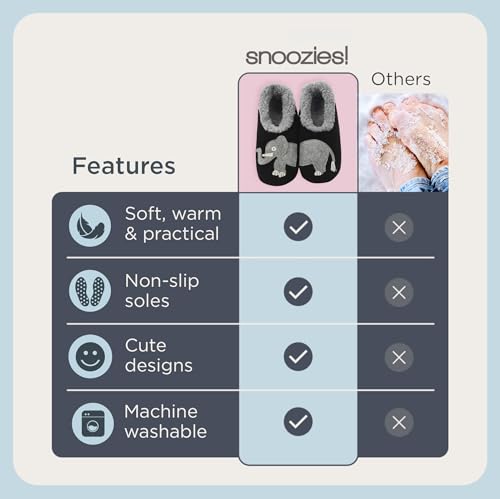 | Features | snoozies! | Others |
|---|---|---|
| Soft, warm & practical | ✓ | ✕ |
| Non-slip soles | ✓ | ✕ |
| Cute designs | ✓ | ✕ |
| Machine washable | ✓ | ✕ |